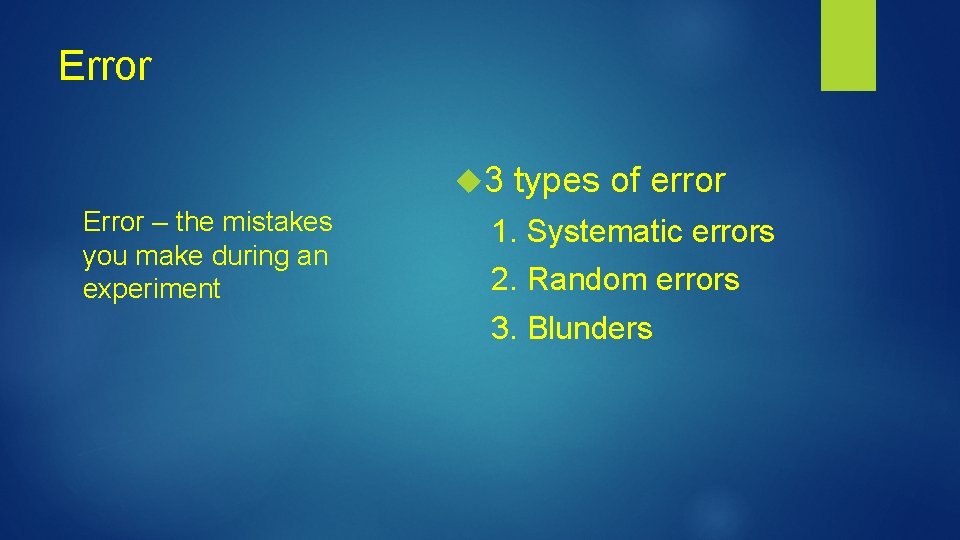 Error

Error – the mistakes you make during an experiment

3 types of error

1. Systematic errors
2. Random errors
3. Blunders